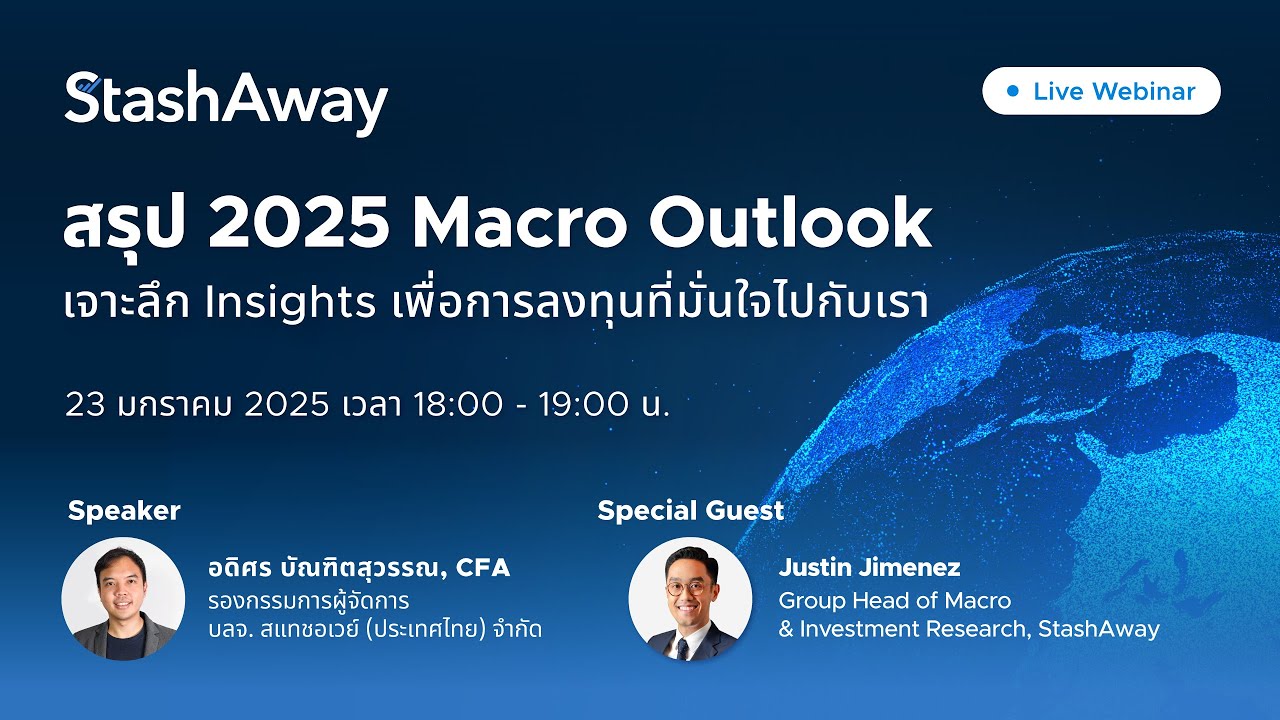 StashAway

Live Webinar

สรุป 2025 Macro Outlook
เจาะลึก Insights เพื่อการลงทุนที่มั่นใจไปกับเรา

23 มกราคม 2025 เวลา 18:00 - 19:00 น.

Speaker

อดิศร บัณฑิตสุวรรณ, CFA
รองกรรมการผู้จัดการ
บลจ. สแทชอเวย์ (ประเทศไทย) จำกัด

Special Guest

Justin Jimenez
Group Head of Macro & Investment Research, StashAway